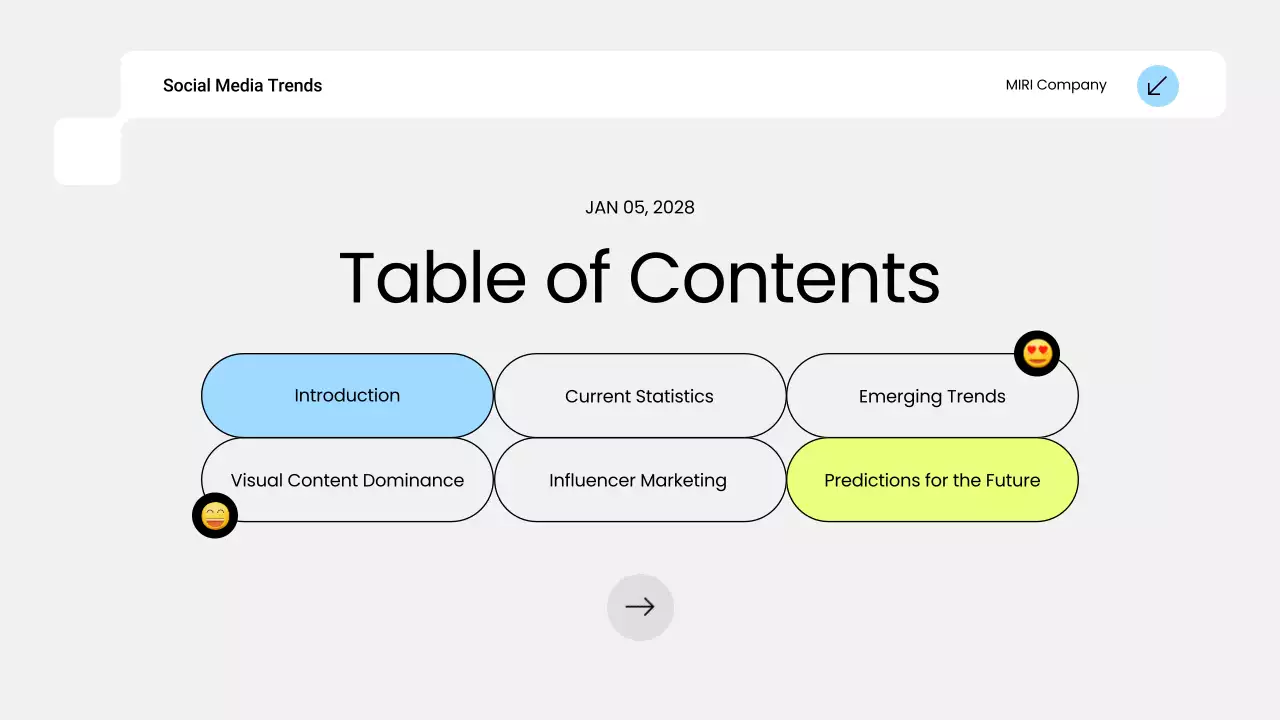 Social Media Trends

MIRI Company

JAN 05, 2028

Table of Contents

Introduction

Current Statistics

Emerging Trends

Visual Content Dominance

Influencer Marketing

Predictions for the Future